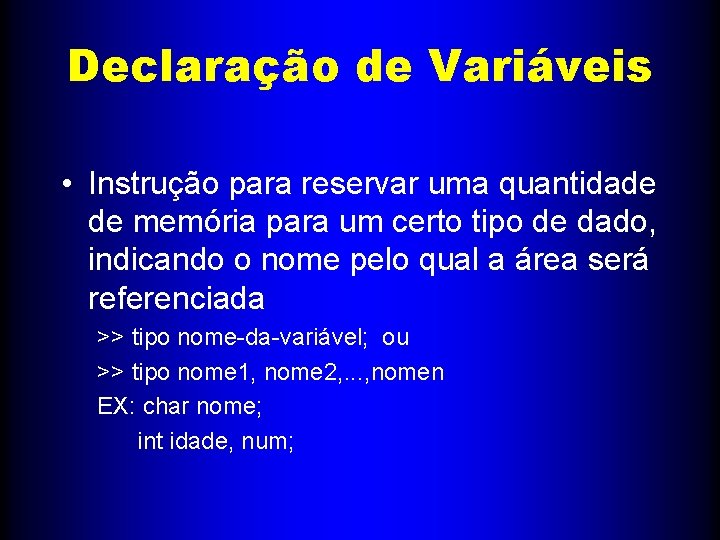 Declaração de Variáveis

• Instrução para reservar uma quantidade de memória para um certo tipo de dado, indicando o nome pelo qual a área será referenciada

>> tipo nome-da-variável; ou

>> tipo nome1, nome2,...,nomen

EX: char nome;

int idade, num;